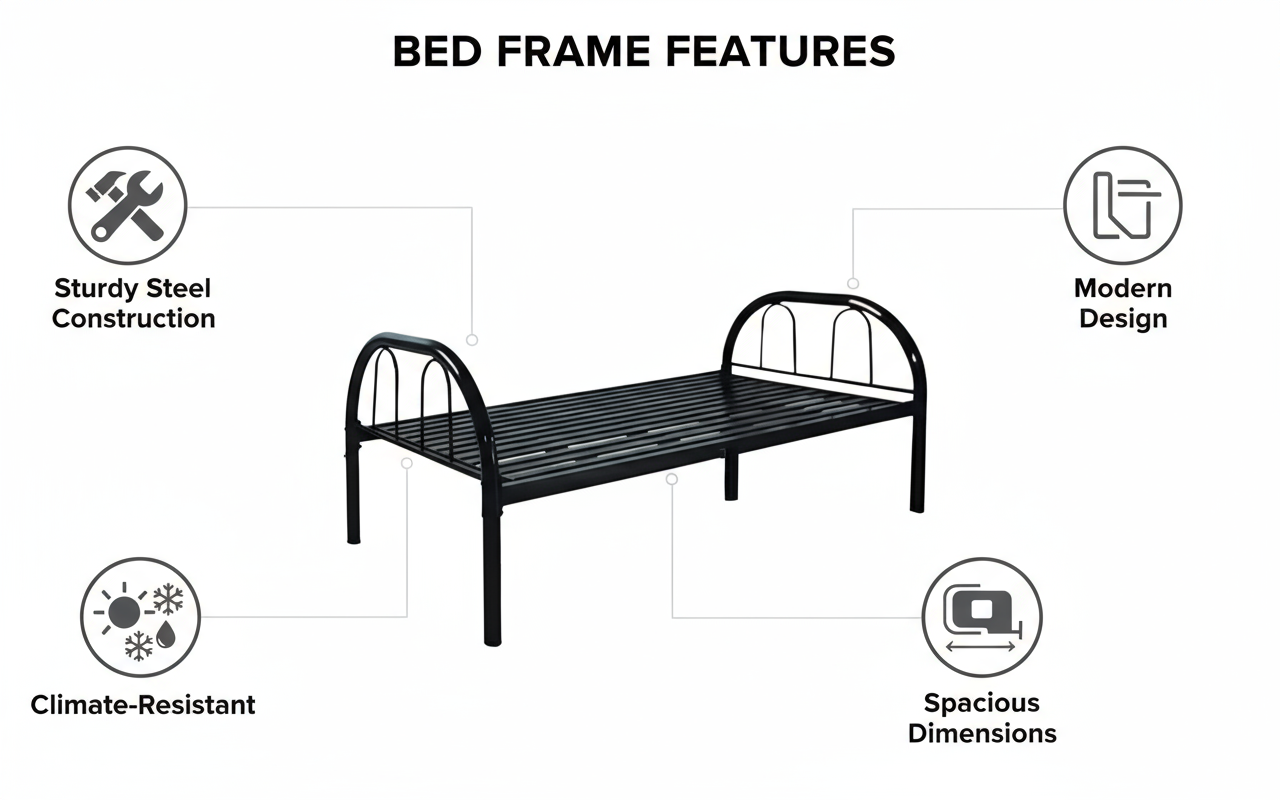 BED FRAME FEATURES

Sturdy Steel Construction

Modern Design

Climate-Resistant

Spacious Dimensions